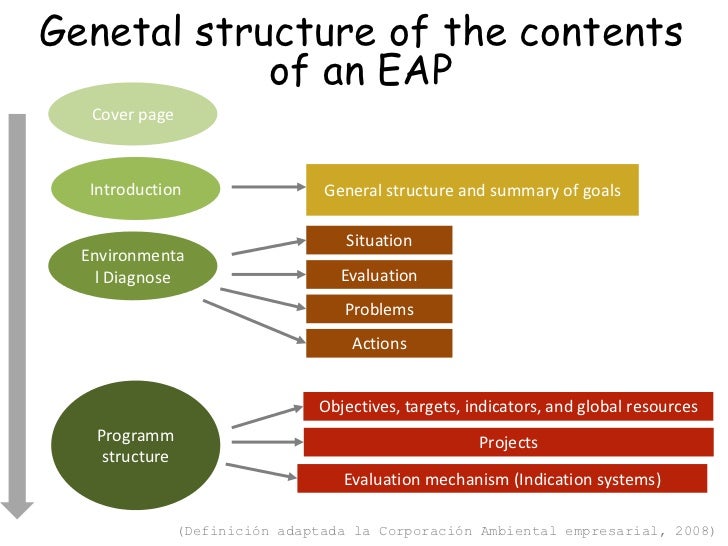 Genetal structure of the contents of an EAP

Cover page

Introduction

General structure and summary of goals

Environmenta l Diagnose

Situation

Evaluation

Problems

Actions

Programm structure

Objectives, targets, indicators, and global resources

Projects

Evaluation mechanism (Indication systems)

(Definición adaptada la Corporación Ambiental empresarial, 2008)